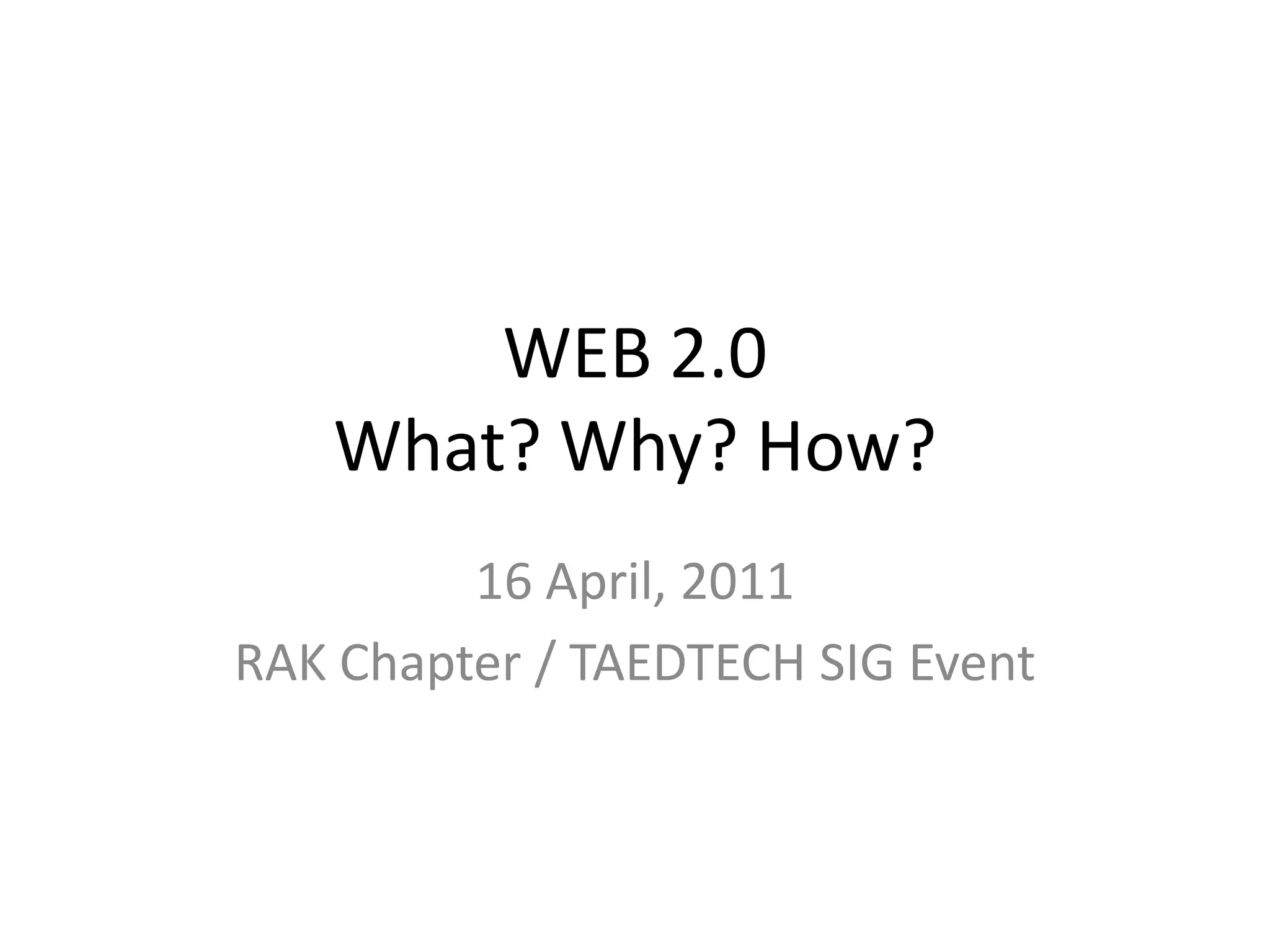 WEB 2.0
What? Why? How?

16 April, 2011

RAK Chapter / TAEDTECH SIG Event